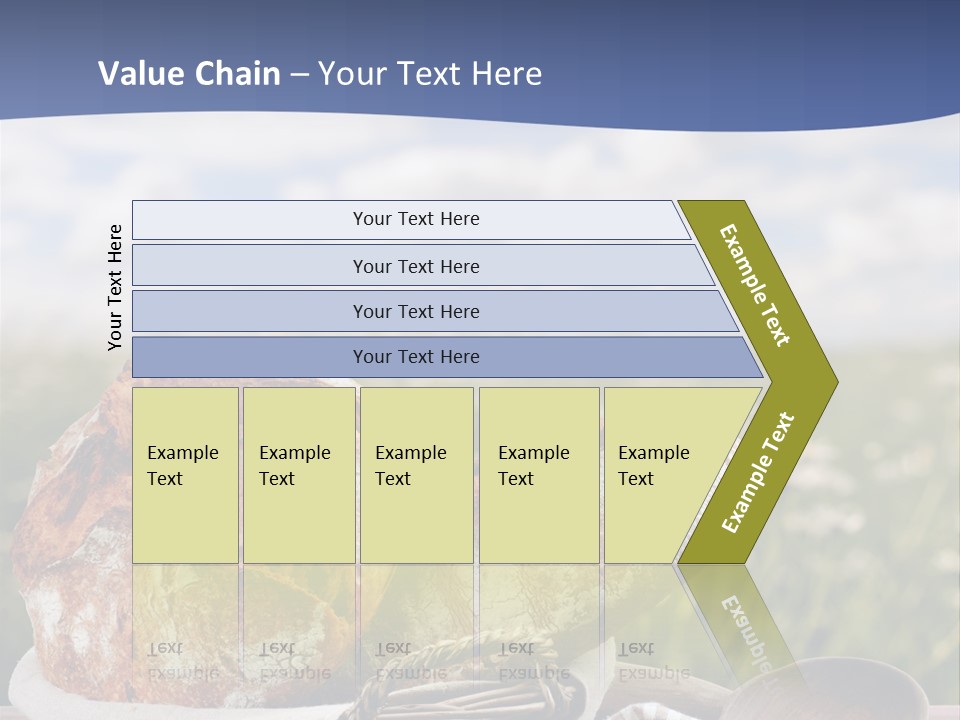 Value Chain – Your Text Here

Your Text Here

Your Text Here

Your Text Here

Your Text Here

Your Text Here

Example Text

Example Text

Example Text

Example Text

Example Text

Example Text

Example Text